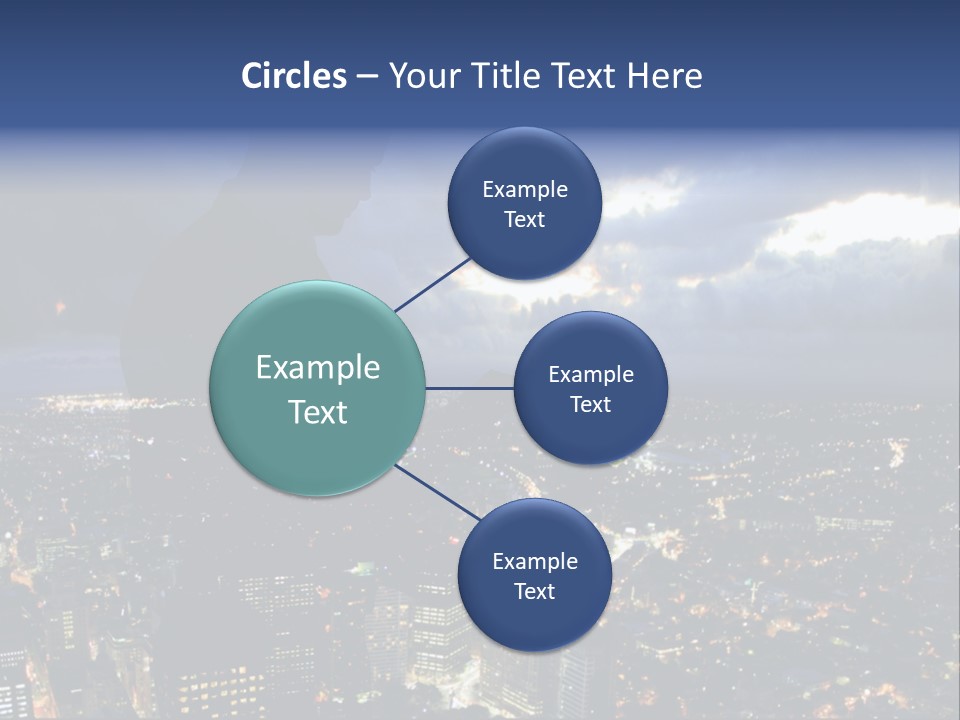 Circles – Your Title Text Here

Example Text

Example Text

Example Text

Example Text